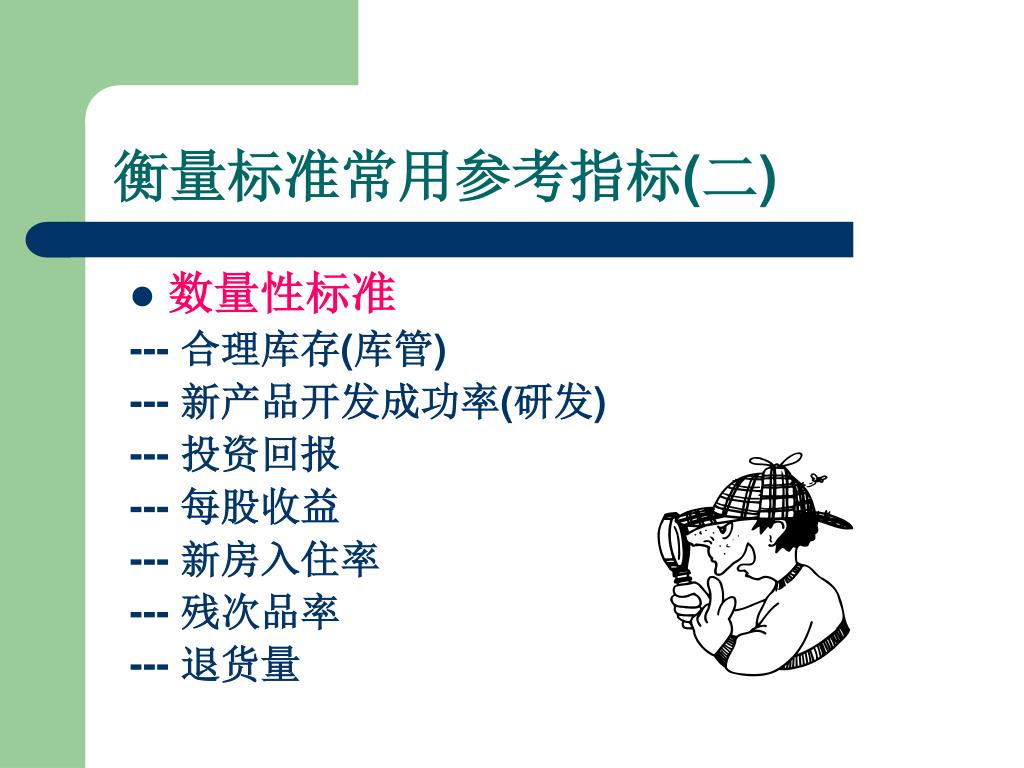 衡量标准常用参考指标(二)

● 数量性标准

--- 合理库存(库管)

--- 新产品开发成功率(研发)

--- 投资回报

--- 每股收益

--- 新房入住率

--- 残次品率

--- 退货量